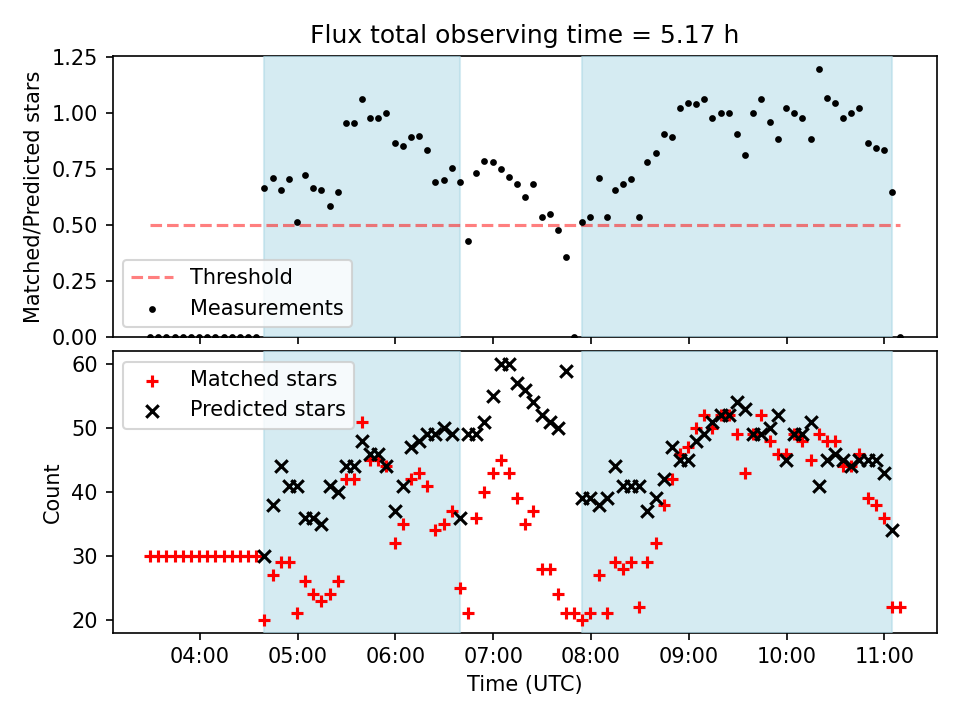 Flux total observing time = 5.17 h

Matched/Predicted stars

1.25
1.00
0.75
0.50
0.25
0.00

Threshold
Measurements

Count

60
50
40
30
20

Matched stars
Predicted stars

04:00
05:00
06:00
07:00
08:00
09:00
10:00
11:00

Time (UTC)